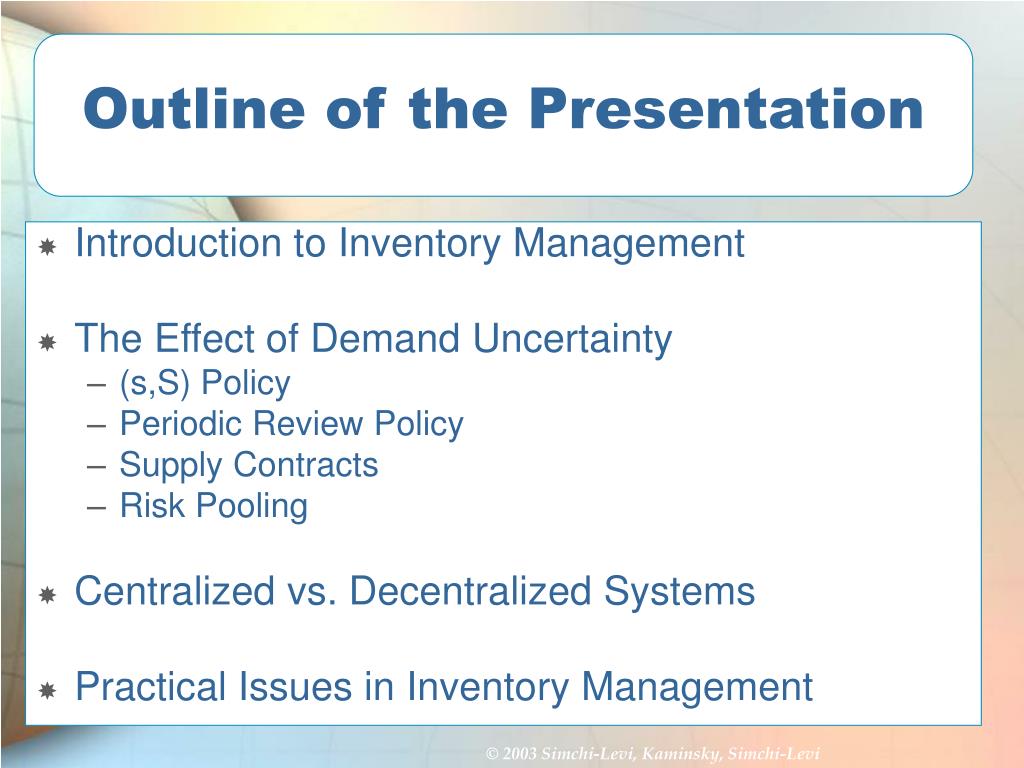 Outline of the Presentation

Introduction to Inventory Management

The Effect of Demand Uncertainty
– (s,S) Policy
– Periodic Review Policy
– Supply Contracts
– Risk Pooling

Centralized vs. Decentralized Systems

Practical Issues in Inventory Management

© 2003 Simchi-Levi, Kaminsky, Simchi-Levi